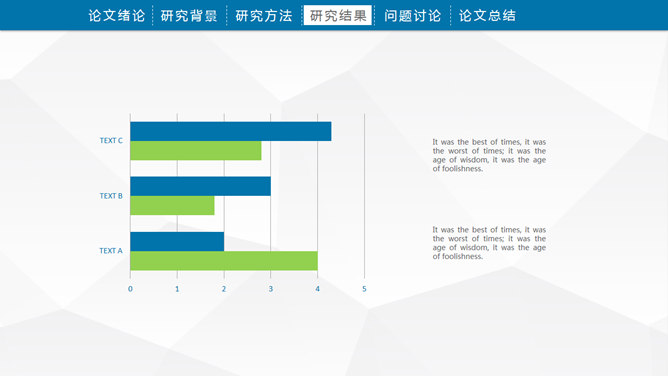 论文绪论 研究背景 研究方法 研究结果 问题讨论 论文总结

TEXT C
TEXT B
TEXT A
0 1 2 3 4 5

It was the best of times, it was the worst of times; it was the age of wisdom, it was the age of foolishness.

It was the best of times, it was the worst of times; it was the age of wisdom, it was the age of foolishness.